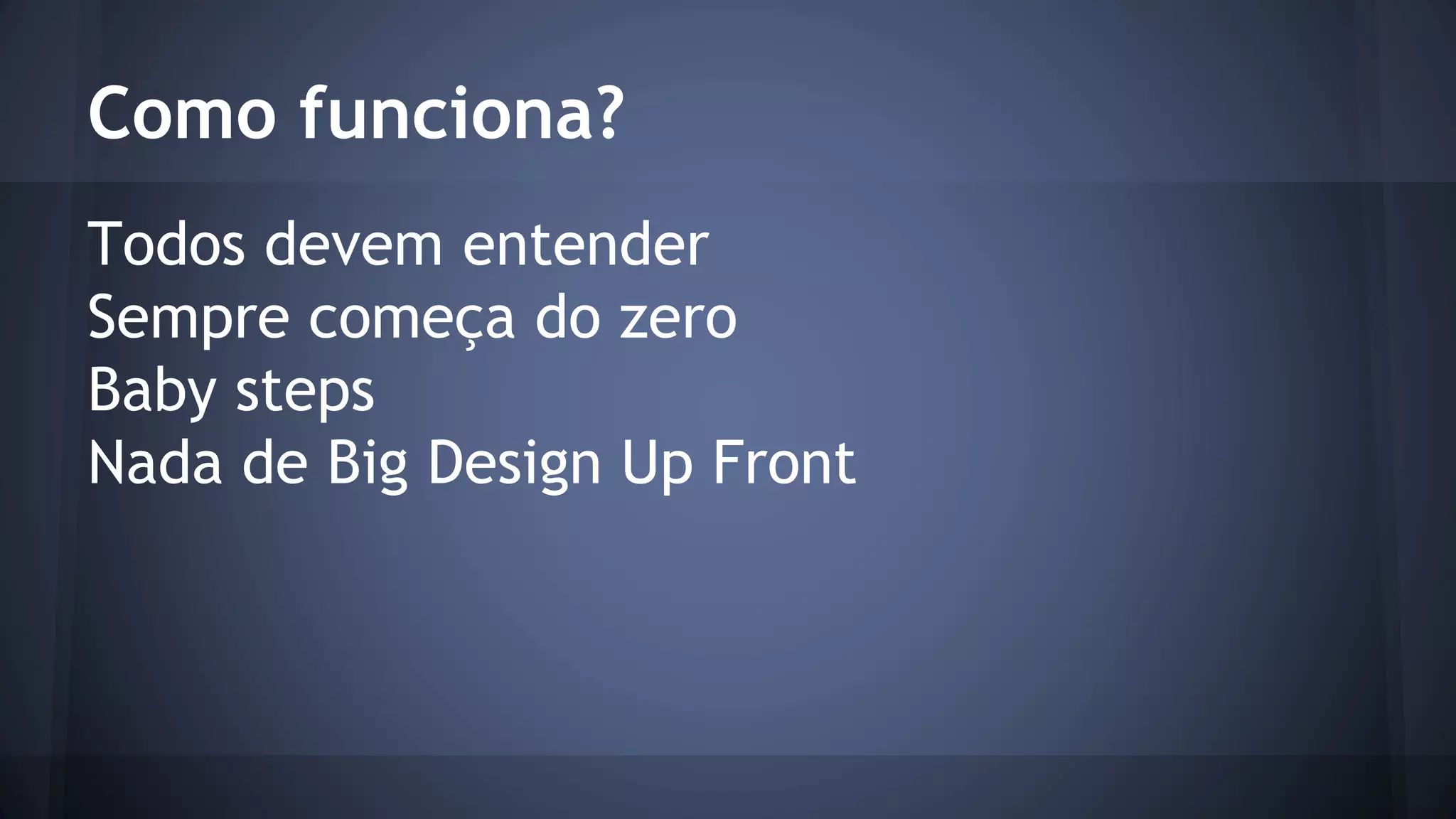 Como funciona?

Todos devem entender
Sempre começa do zero
Baby steps
Nada de Big Design Up Front